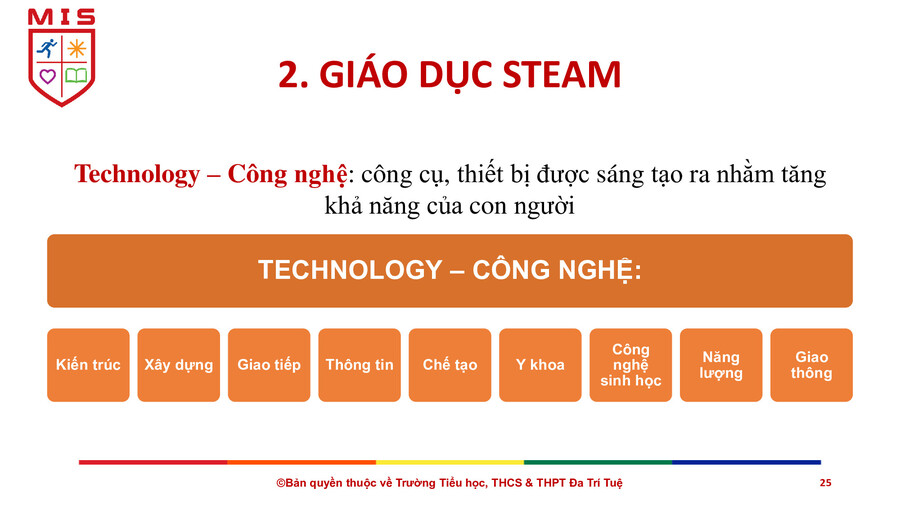 MIS

2. GIÁO DỤC STEAM

Technology – Công nghệ: công cụ, thiết bị được sáng tạo ra nhằm tăng khả năng của con người

TECHNOLOGY – CÔNG NGHỆ:

Kiến trúc

Xây dựng

Giao tiếp

Thông tin

Chế tạo

Y khoa

Công nghệ sinh học

Năng lượng

Giao thông

©Bản quyền thuộc về Trường Tiểu học, THCS & THPT Đa Trí Tuệ

25